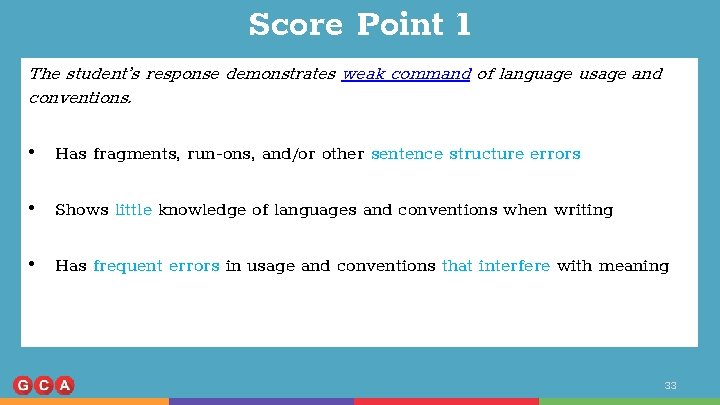 Score Point 1

The student's response demonstrates weak command of language usage and conventions.

• Has fragments, run-ons, and/or other sentence structure errors

• Shows little knowledge of languages and conventions when writing

• Has frequent errors in usage and conventions that interfere with meaning

GCA

33